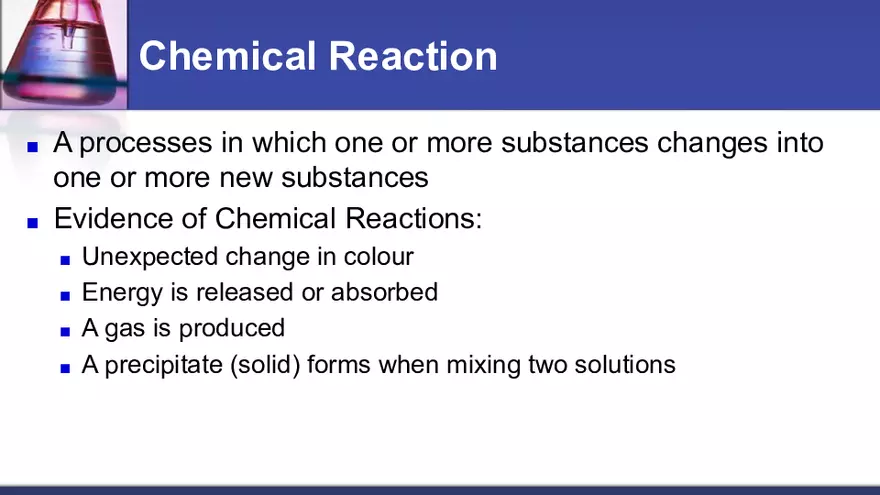 Chemical Reaction

- A processes in which one or more substances changes into one or more new substances
- Evidence of Chemical Reactions:
  - Unexpected change in colour
  - Energy is released or absorbed
  - A gas is produced
  - A precipitate (solid) forms when mixing two solutions